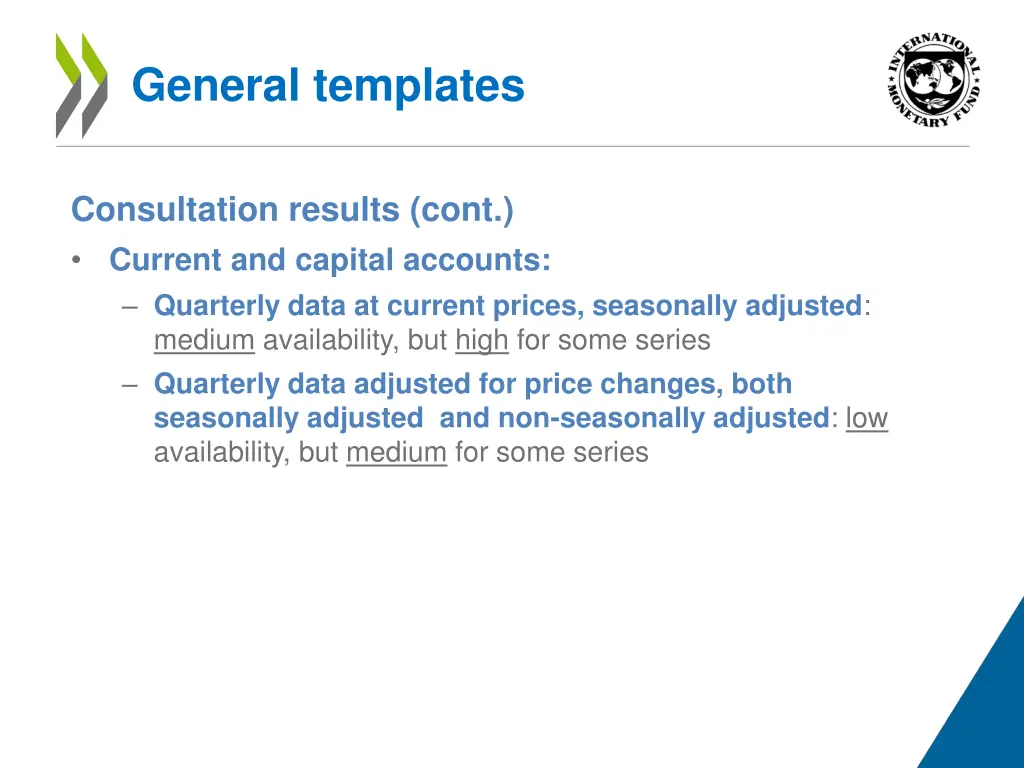 General templates

INTERNATIONAL MONETARY FUND

Consultation results (cont.)

• Current and capital accounts:

– Quarterly data at current prices, seasonally adjusted: medium availability, but high for some series

– Quarterly data adjusted for price changes, both seasonally adjusted and non-seasonally adjusted: low availability, but medium for some series